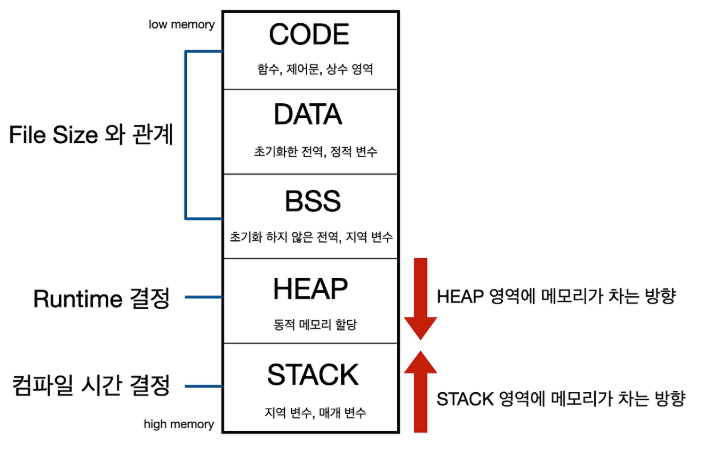 low memory

CODE

함수, 제어문, 상수 영역

File Size 와 관계

DATA

초기화한 전역, 정적 변수

BSS

초기화 하지 않은 전역, 지역 변수

Runtime 결정

HEAP

동적 메모리 할당

HEAP 영역에 메모리가 차는 방향

컴파일 시간 결정

STACK

지역 변수, 매개 변수

STACK 영역에 메모리가 차는 방향

high memory